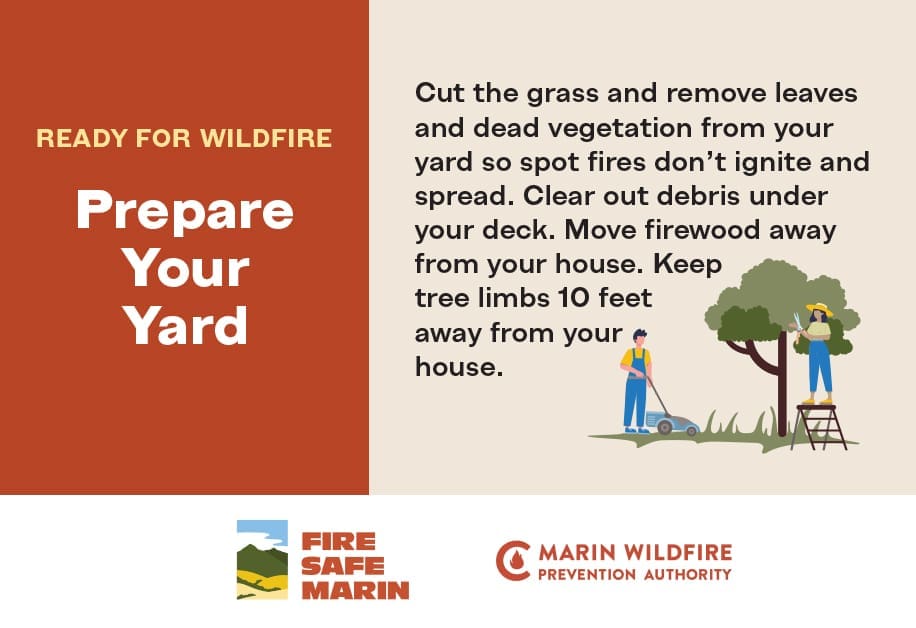 READY FOR WILDFIRE

Prepare Your Yard

Cut the grass and remove leaves and dead vegetation from your yard so spot fires don't ignite and spread. Clear out debris under your deck. Move firewood away from your house. Keep tree limbs 10 feet away from your house.

FIRE SAFE MARIN

MARIN WILDFIRE PREVENTION AUTHORITY